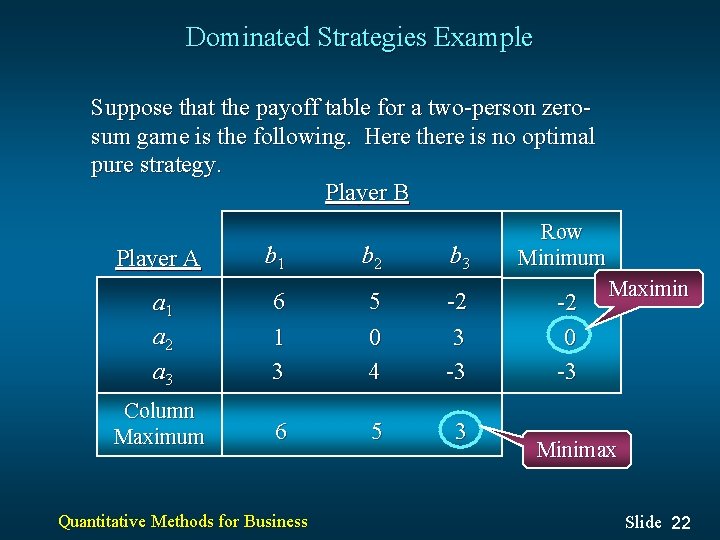 Dominated Strategies Example

Suppose that the payoff table for a two-person zero-sum game is the following. Here there is no optimal pure strategy.

Player B

| Player A | $b_1$ | $b_2$ | $b_3$ | Row Minimum |
|---|---|---|---|---|
| $a_1$ | 6 | 5 | -2 | -2 |
| $a_2$ | 1 | 0 | 3 | 0 |
| $a_3$ | 3 | 4 | -3 | -3 |
| Column Maximum | 6 | 5 | 3 | |

Maximin

Minimax

Quantitative Methods for Business

Slide 22